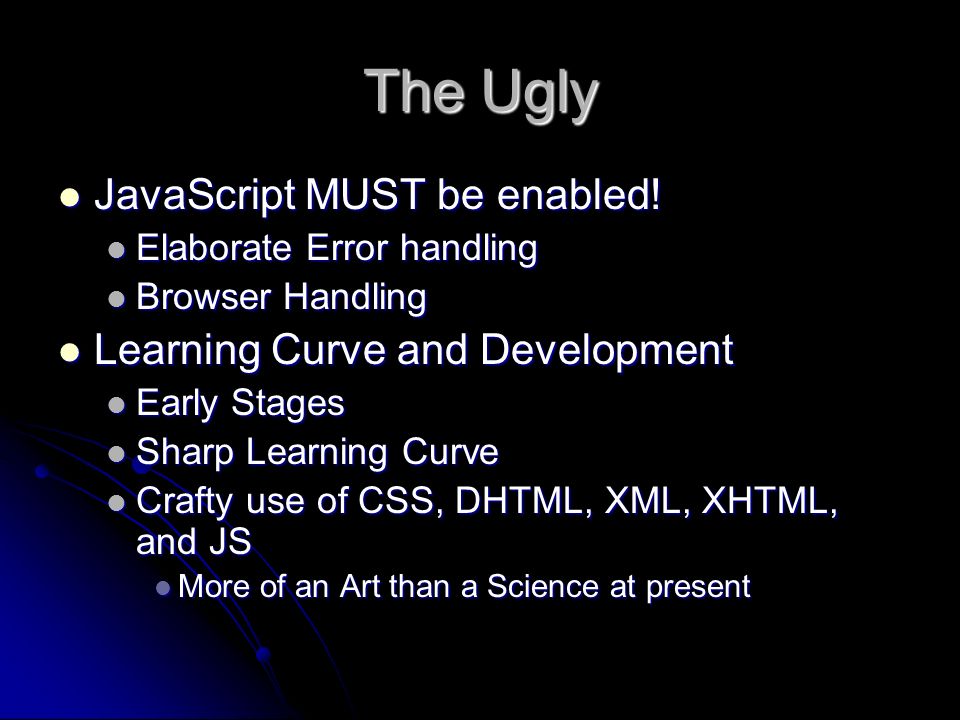 The Ugly

- JavaScript MUST be enabled!
  - Elaborate Error handling
  - Browser Handling
- Learning Curve and Development
  - Early Stages
  - Sharp Learning Curve
  - Crafty use of CSS, DHTML, XML, XHTML, and JS
    - More of an Art than a Science at present